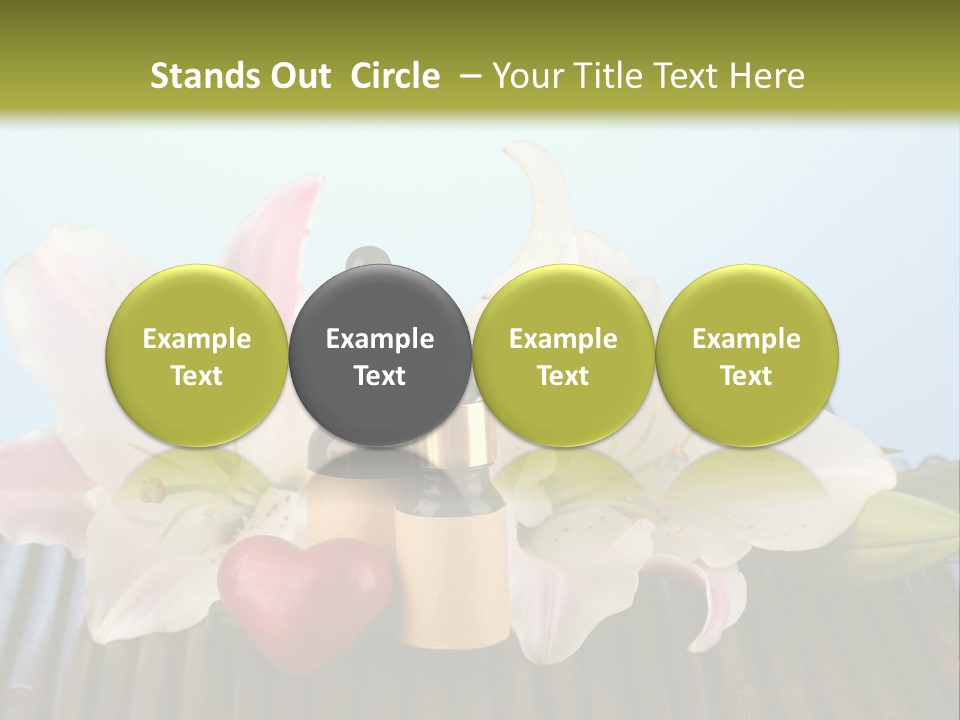 Stands Out Circle – Your Title Text Here

Example Text

Example Text

Example Text

Example Text